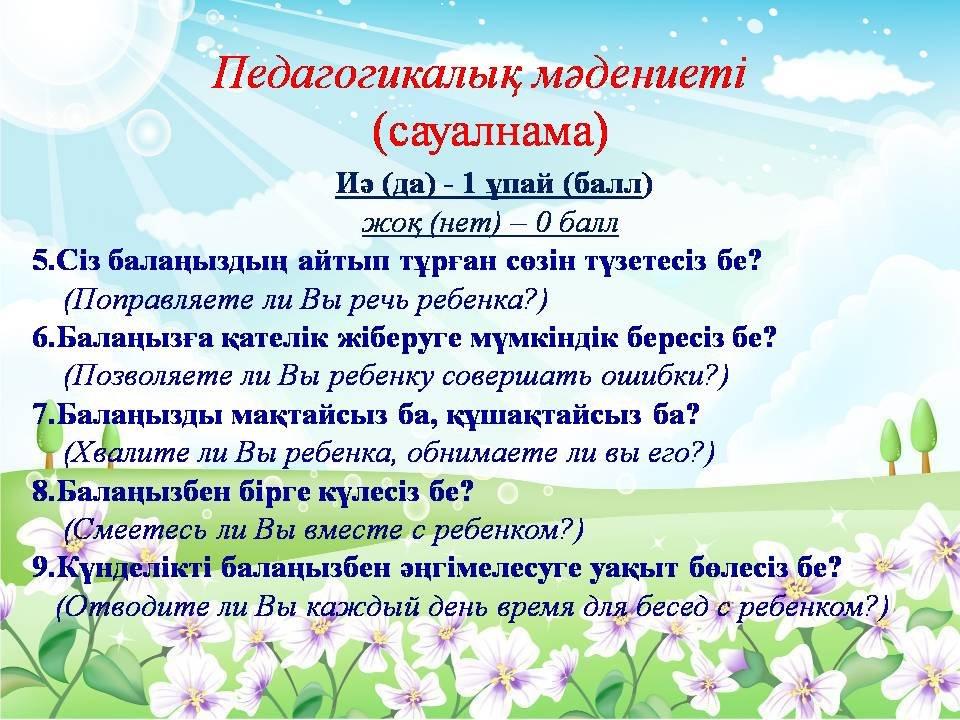 Педагогикалық мәдениеті
(сауалнама)

Иә (да) - 1 ұпай (балл)
жоқ (нет) – 0 балл

5.Сіз балаңыздың айтып тұрған сөзін түзетесіз бе?
(Поправляете ли Вы речь ребенка?)

6.Балаңызға қателік жіберуге мүмкіндік бересіз бе?
(Позволяете ли Вы ребенку совершать ошибки?)

7.Балаңызды мақтайсыз ба, құшақтайсыз ба?
(Хвалите ли Вы ребенка, обнимаете ли вы его?)

8.Балаңызбен бірге күлесіз бе?
(Смеетесь ли Вы вместе с ребенком?)

9.Күнделікті балаңызбен әңгімелесуге уақыт бөлесіз бе?
(Отводите ли Вы каждый день время для бесед с ребенком?)